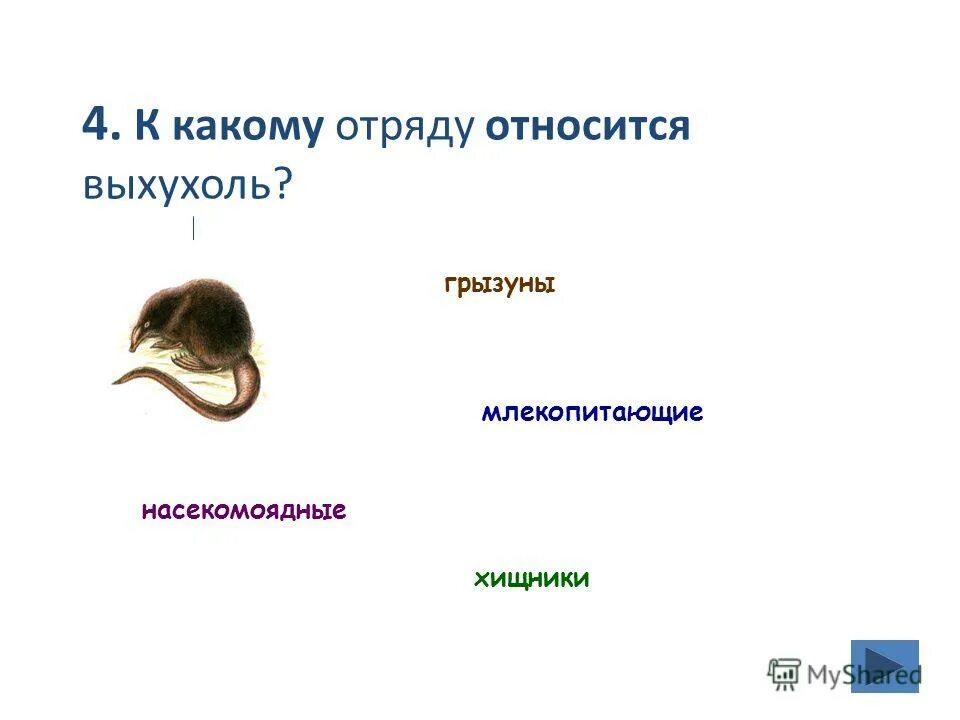 4. К какому отряду относится выхухоль?

грызуны

млекопитающие

насекомоядные

хищники

MyShared